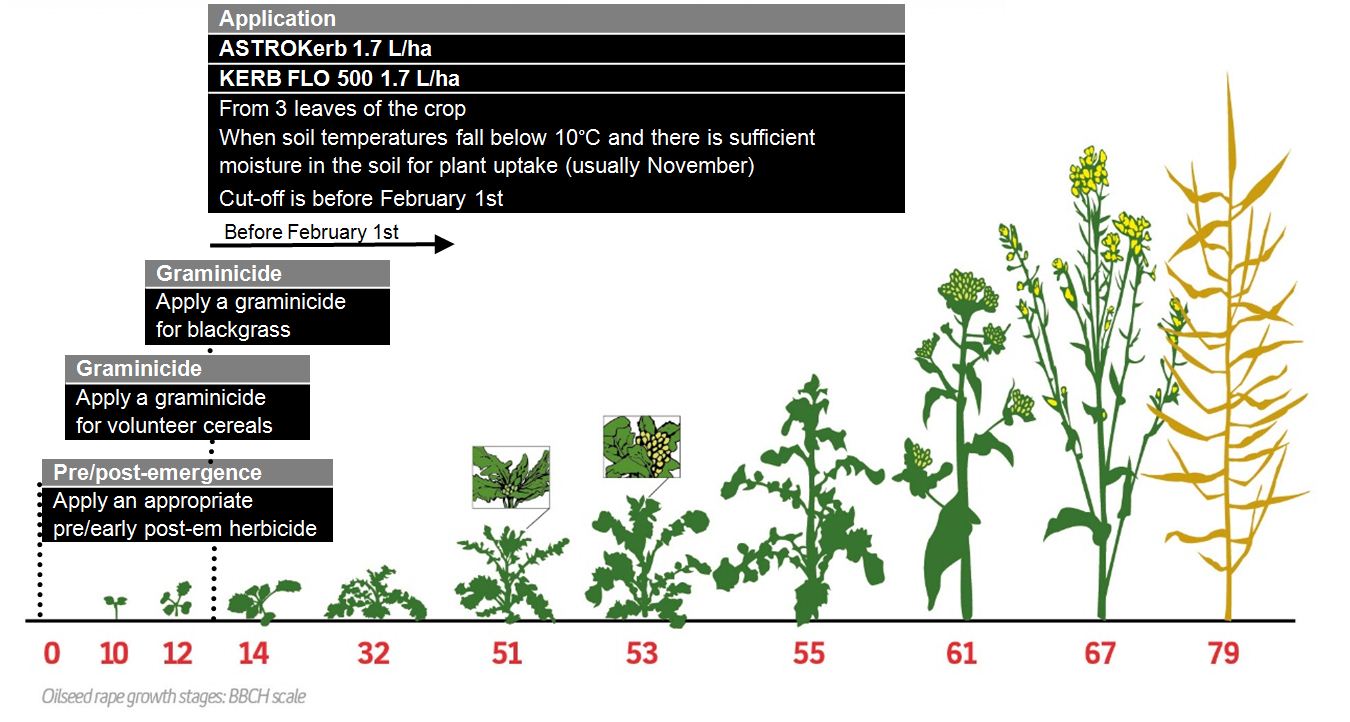 Application
ASTROKerb 1.7 L/ha
KERB FLO 500 1.7 L/ha
From 3 leaves of the crop
When soil temperatures fall below 10°C and there is sufficient moisture in the soil for plant uptake (usually November)
Cut-off is before February 1st

Before February 1st

Graminicide
Apply a graminicide for blackgrass

Graminicide
Apply a graminicide for volunteer cereals

Pre/post-emergence
Apply an appropriate pre/early post-em herbicide

0 10 12 14 32 51 53 55 61 67 79

Oilseed rape growth stages: BBCH scale